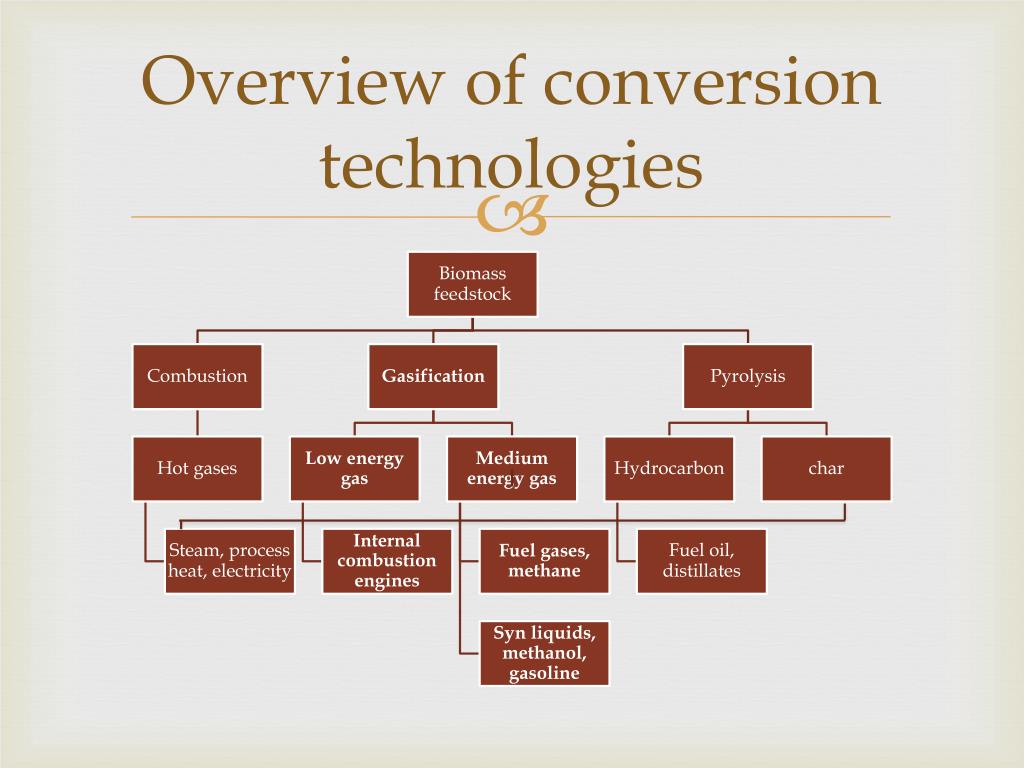 Overview of conversion technologies

Biomass feedstock

Combustion

Gasification

Pyrolysis

Hot gases

Low energy gas

Medium energy gas

Hydrocarbon

char

Steam, process heat, electricity

Internal combustion engines

Fuel gases, methane

Fuel oil, distillates

Syn liquids, methanol, gasoline